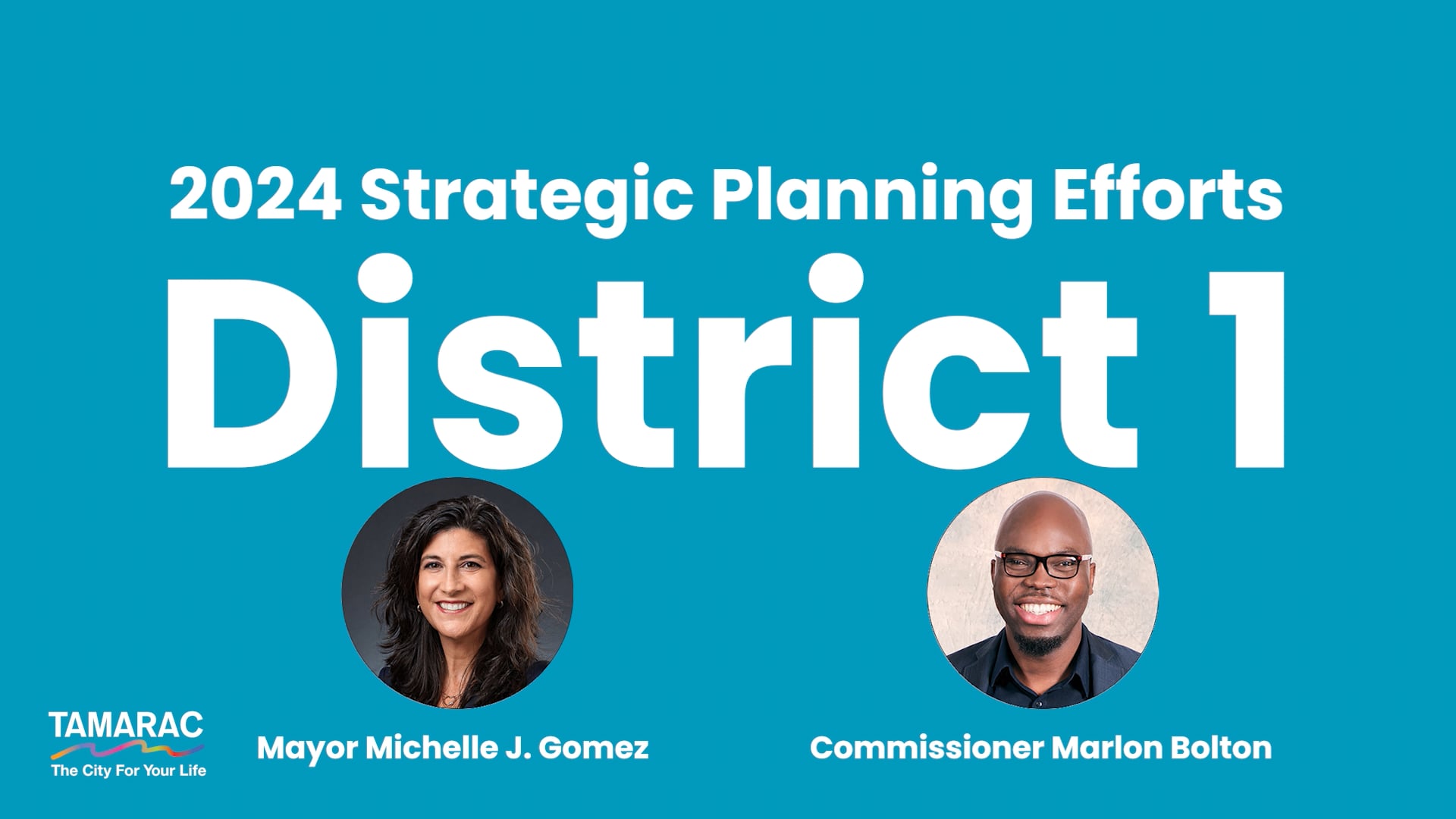 2024 Strategic Planning Efforts

District 1

TAMARAC
The City For Your Life

Mayor Michelle J. Gomez

Commissioner Marlon Bolton